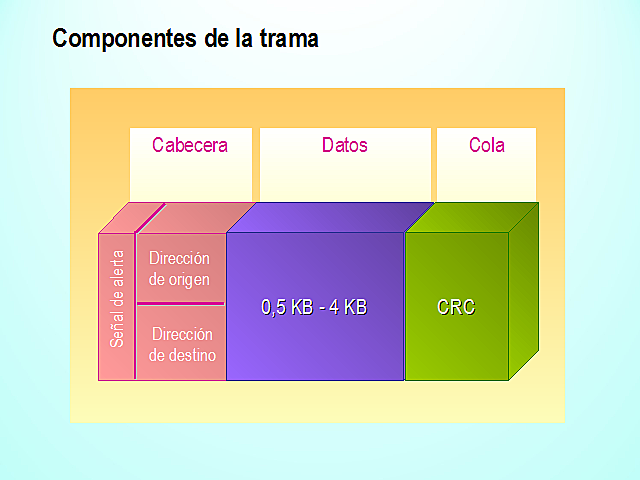 Componentes de la trama

Cabecera

Datos

Cola

Señal de alerta

Dirección de origen

Dirección de destino

0,5 KB - 4 KB

CRC